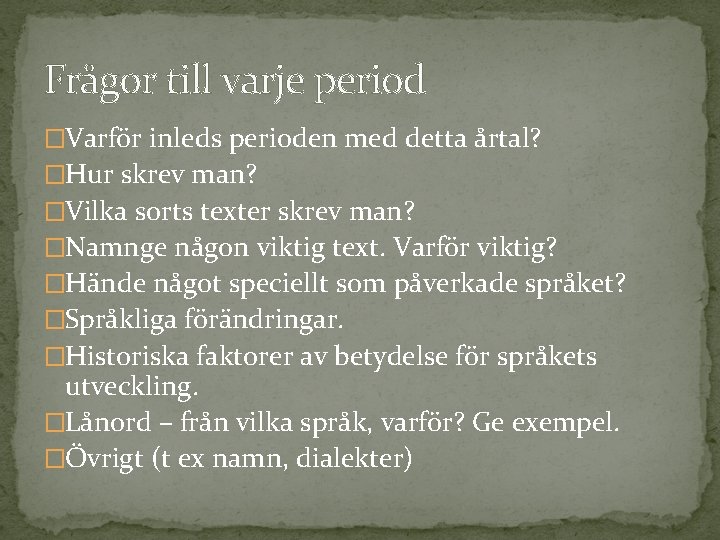 Frågor till varje period

□Varför inleds perioden med detta årtal?
□Hur skrev man?
□Vilka sorts texter skrev man?
□Namnge någon viktig text. Varför viktig?
□Hände något speciellt som påverkade språket?
□Språkliga förändringar.
□Historiska faktorer av betydelse för språkets utveckling.
□Lånord – från vilka språk, varför? Ge exempel.
□Övrigt (t ex namn, dialekter)